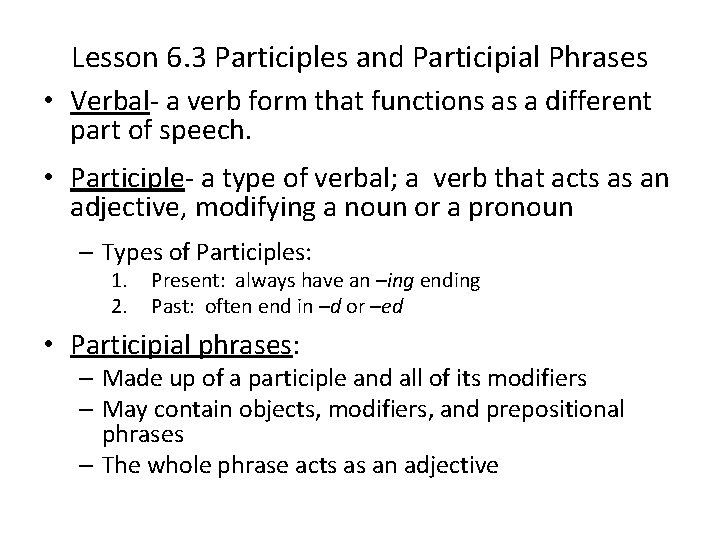 Lesson 6.3 Participles and Participial Phrases

• Verbal- a verb form that functions as a different part of speech.

• Participle- a type of verbal; a verb that acts as an adjective, modifying a noun or a pronoun

– Types of Participles:
1. Present: always have an –ing ending
2. Past: often end in –d or –ed

• Participial phrases:
– Made up of a participle and all of its modifiers
– May contain objects, modifiers, and prepositional phrases
– The whole phrase acts as an adjective